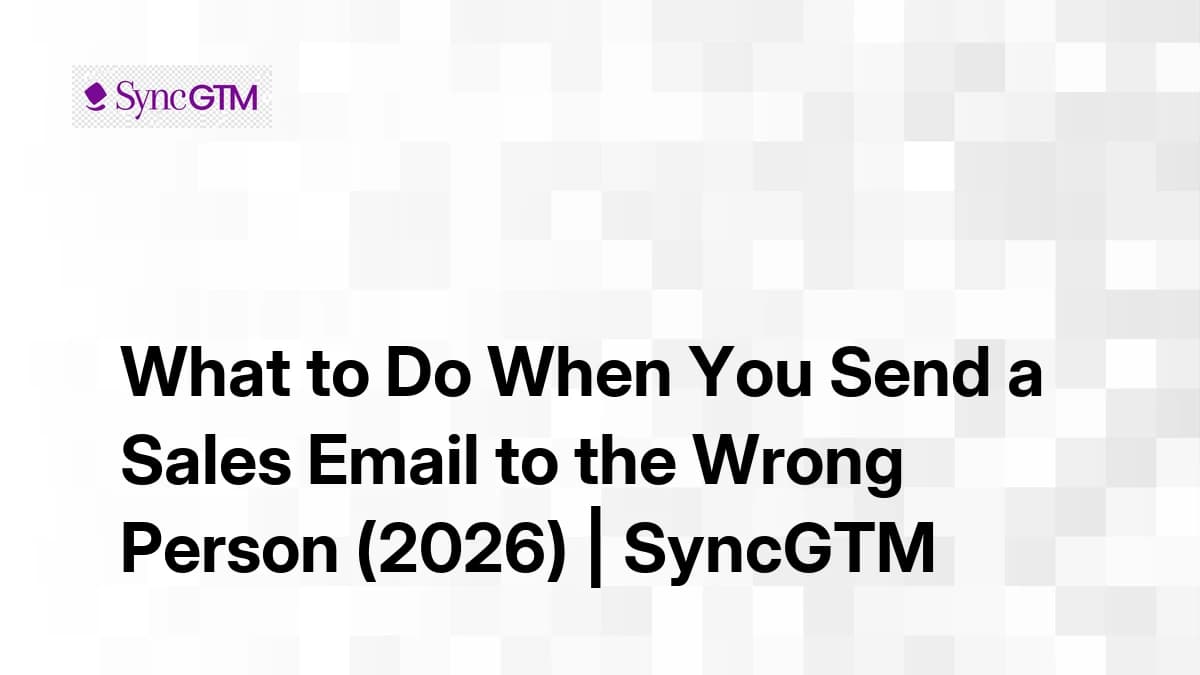 SyncGTM

What to Do When You Send a Sales Email to the Wrong Person (2026) | SyncGTM